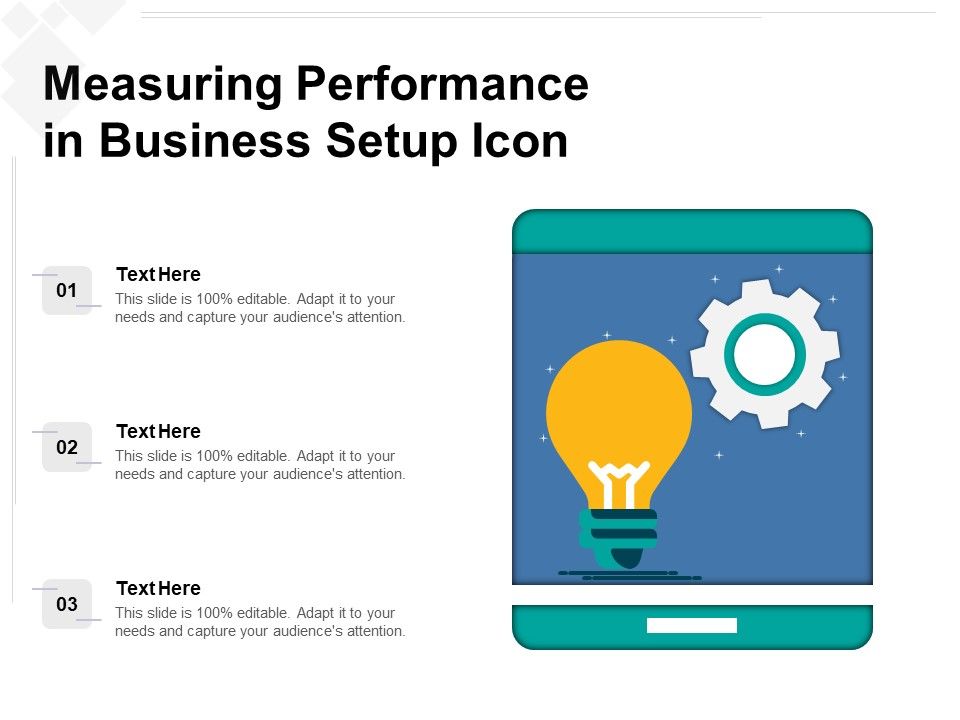 Measuring Performance in Business Setup Icon

01

Text Here

This slide is 100% editable. Adapt it to your needs and capture your audience's attention.

02

Text Here

This slide is 100% editable. Adapt it to your needs and capture your audience's attention.

03

Text Here

This slide is 100% editable. Adapt it to your needs and capture your audience's attention.